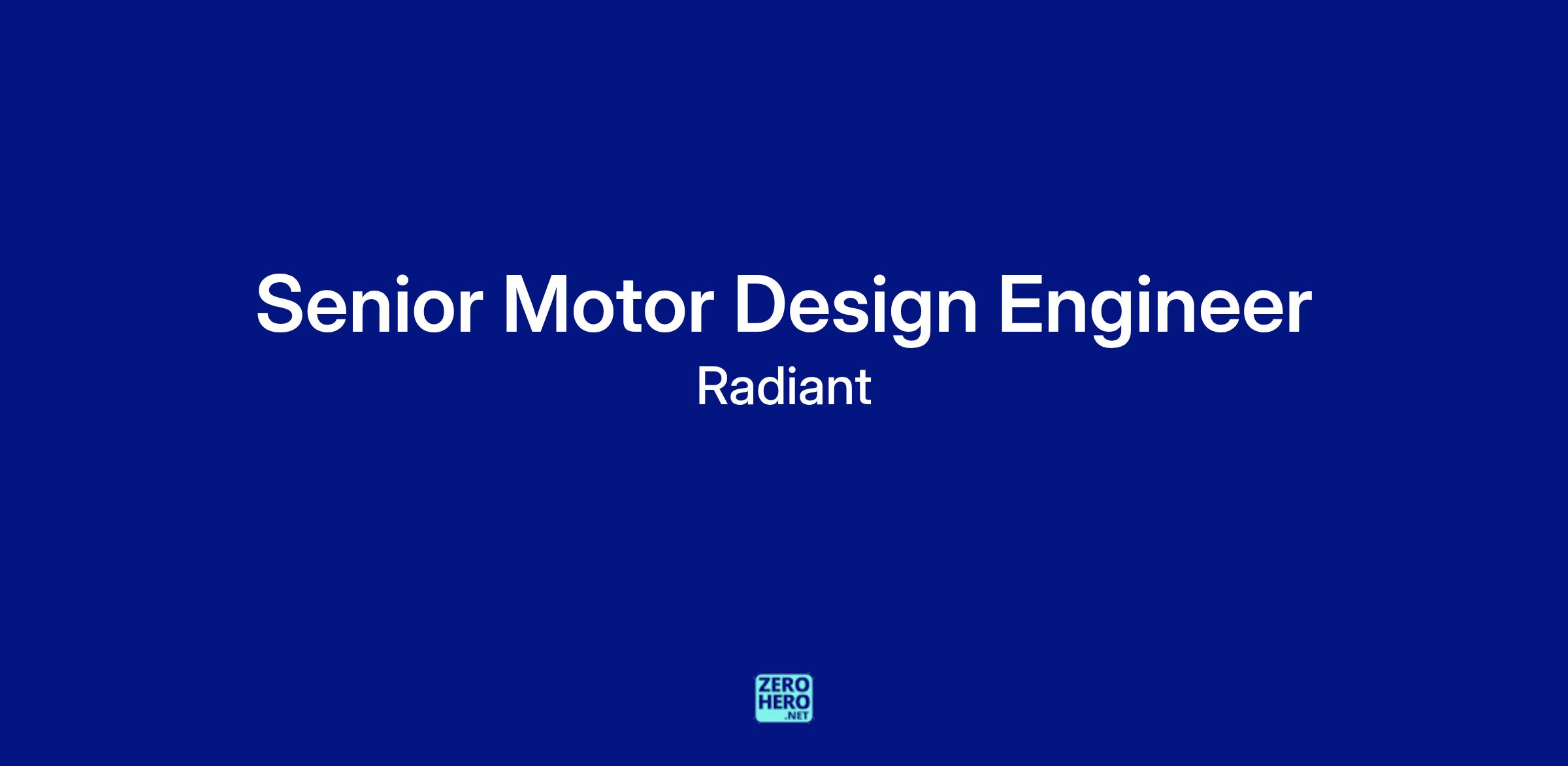 Senior Motor Design Engineer
Radiant

ZERO
HERO
.NET